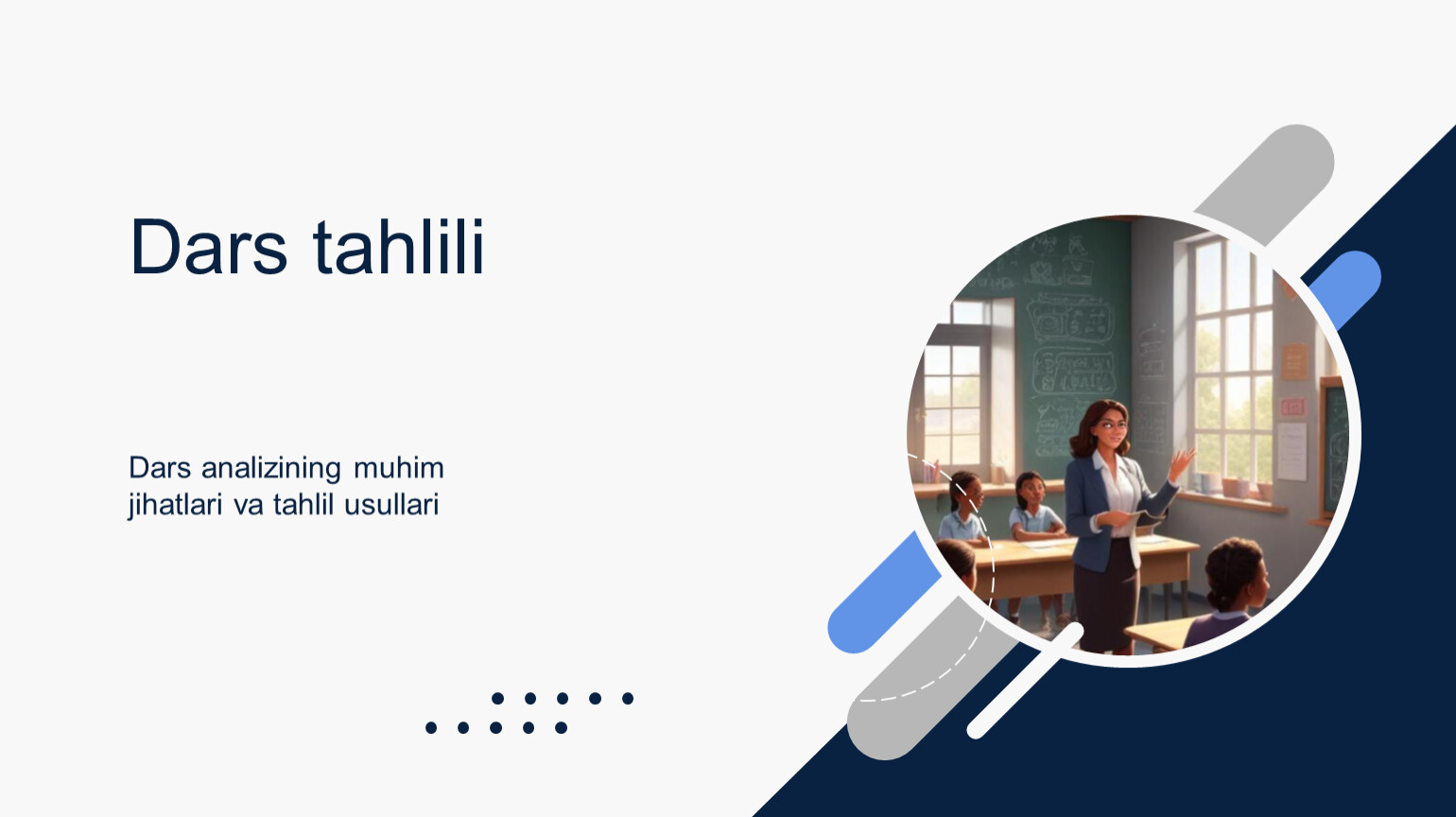 Dars tahlili

Dars analizining muhim jihatlari va tahlil usullari